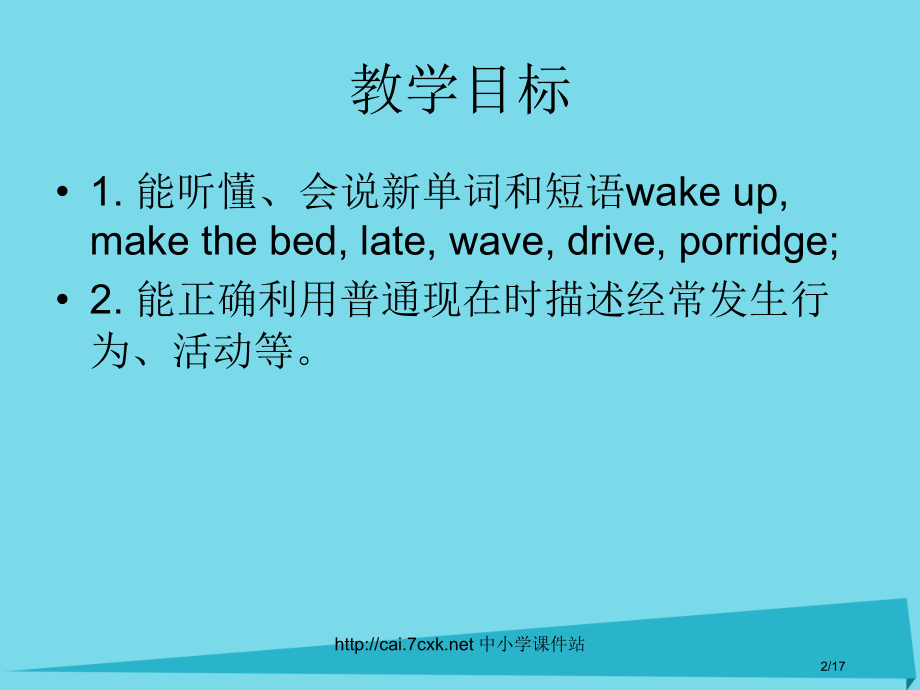 教学目标

• 1. 能听懂、会说新单词和短语wake up, make the bed, late, wave, drive, porridge;

• 2. 能正确利用普通现在时描述经常发生行为、活动等。

http://cai.7cxk.net 中小学课件站

2/17